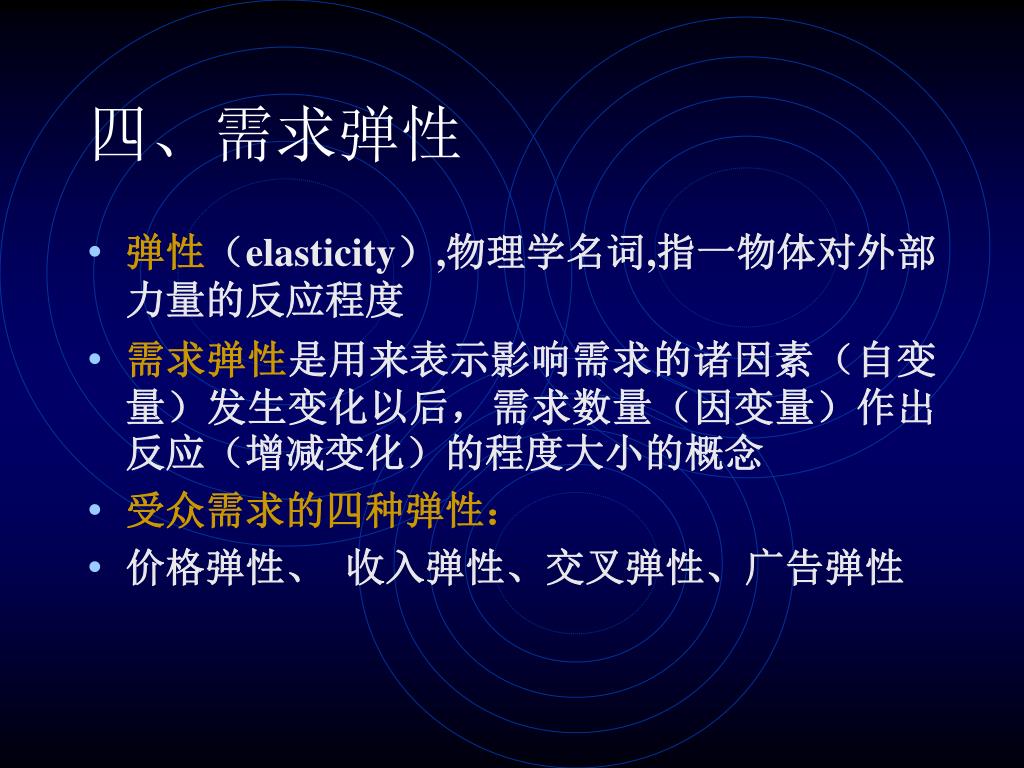 四、需求弹性

• 弹性（elasticity）,物理学名词,指一物体对外部力量的反应程度
• 需求弹性是用来表示影响需求的诸因素（自变量）发生变化以后，需求数量（因变量）作出反应（增减变化）的程度大小的概念
• 受众需求的四种弹性：
• 价格弹性、 收入弹性、交叉弹性、广告弹性